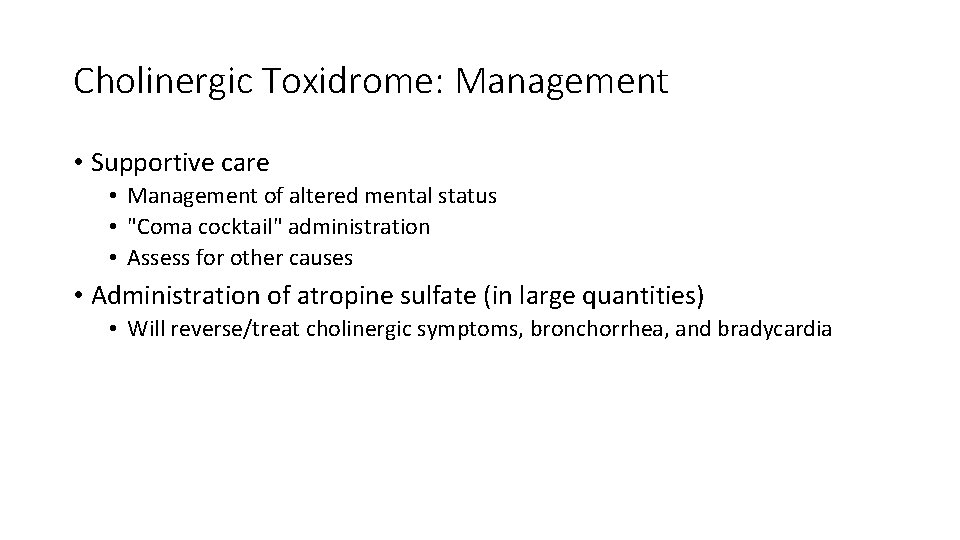 Cholinergic Toxidrome: Management

• Supportive care
  • Management of altered mental status
  • "Coma cocktail" administration
  • Assess for other causes
• Administration of atropine sulfate (in large quantities)
  • Will reverse/treat cholinergic symptoms, bronchorrhea, and bradycardia